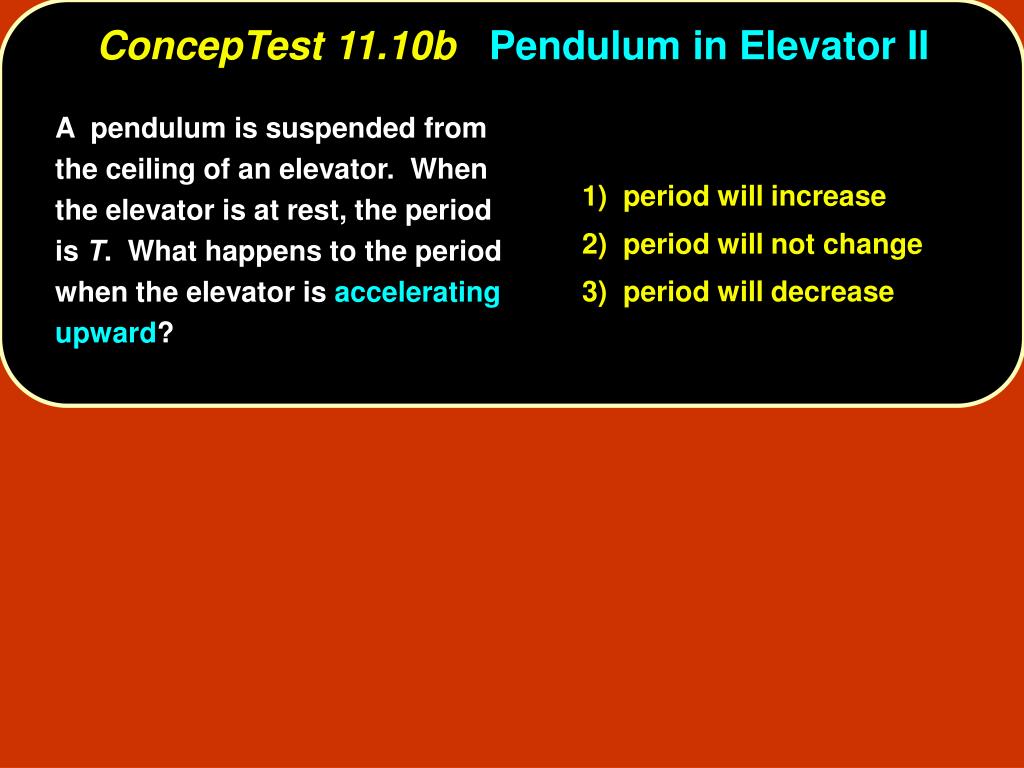 ConcepTest 11.10b Pendulum in Elevator II

A pendulum is suspended from the ceiling of an elevator. When the elevator is at rest, the period is $T$. What happens to the period when the elevator is accelerating upward?

1) period will increase

2) period will not change

3) period will decrease